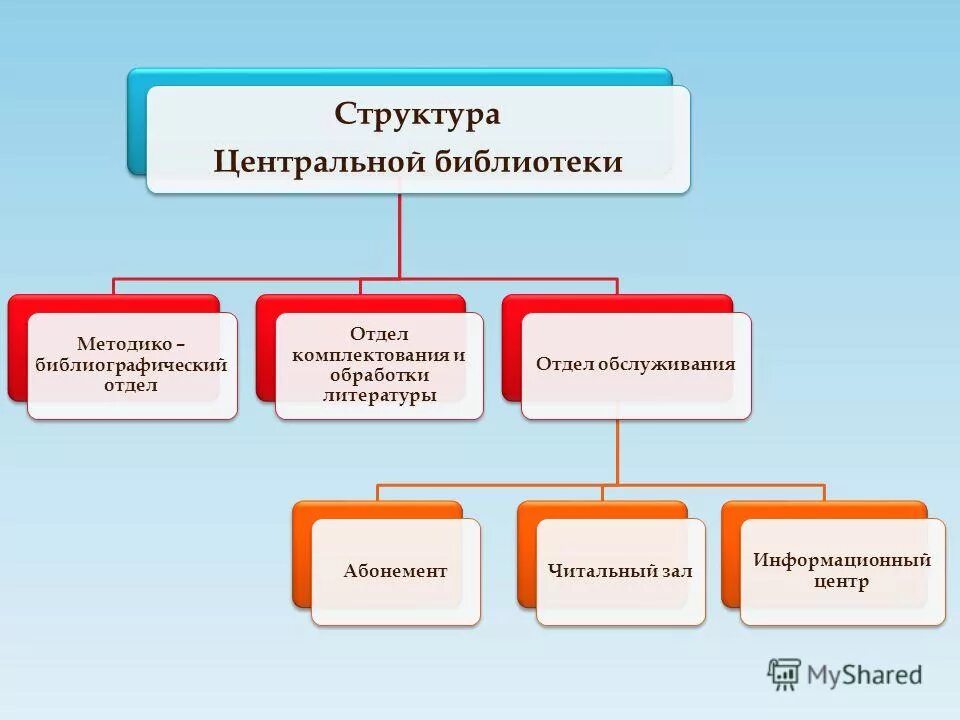 Структура Центральной библиотеки

Методико – библиографический отдел

Отдел комплектования и обработки литературы

Отдел обслуживания

Абонемент

Читальный зал

Информационный центр

MyShared